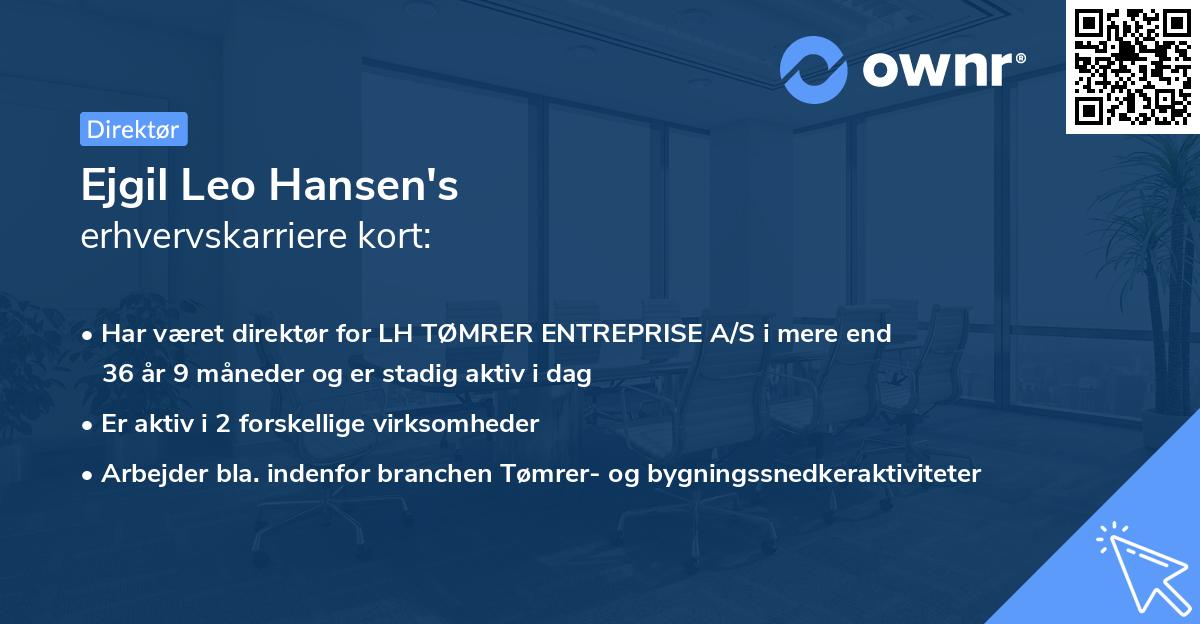 ownr®

Direktør

Ejgil Leo Hansen's
erhvervskarriere kort:

• Har været direktør for LH TØMRER ENTREPRISE A/S i mere end 36 år 9 måneder og er stadig aktiv i dag

• Er aktiv i 2 forskellige virksomheder

• Arbejder bla. indenfor branchen Tømrer- og bygningssnedkeraktiviteter